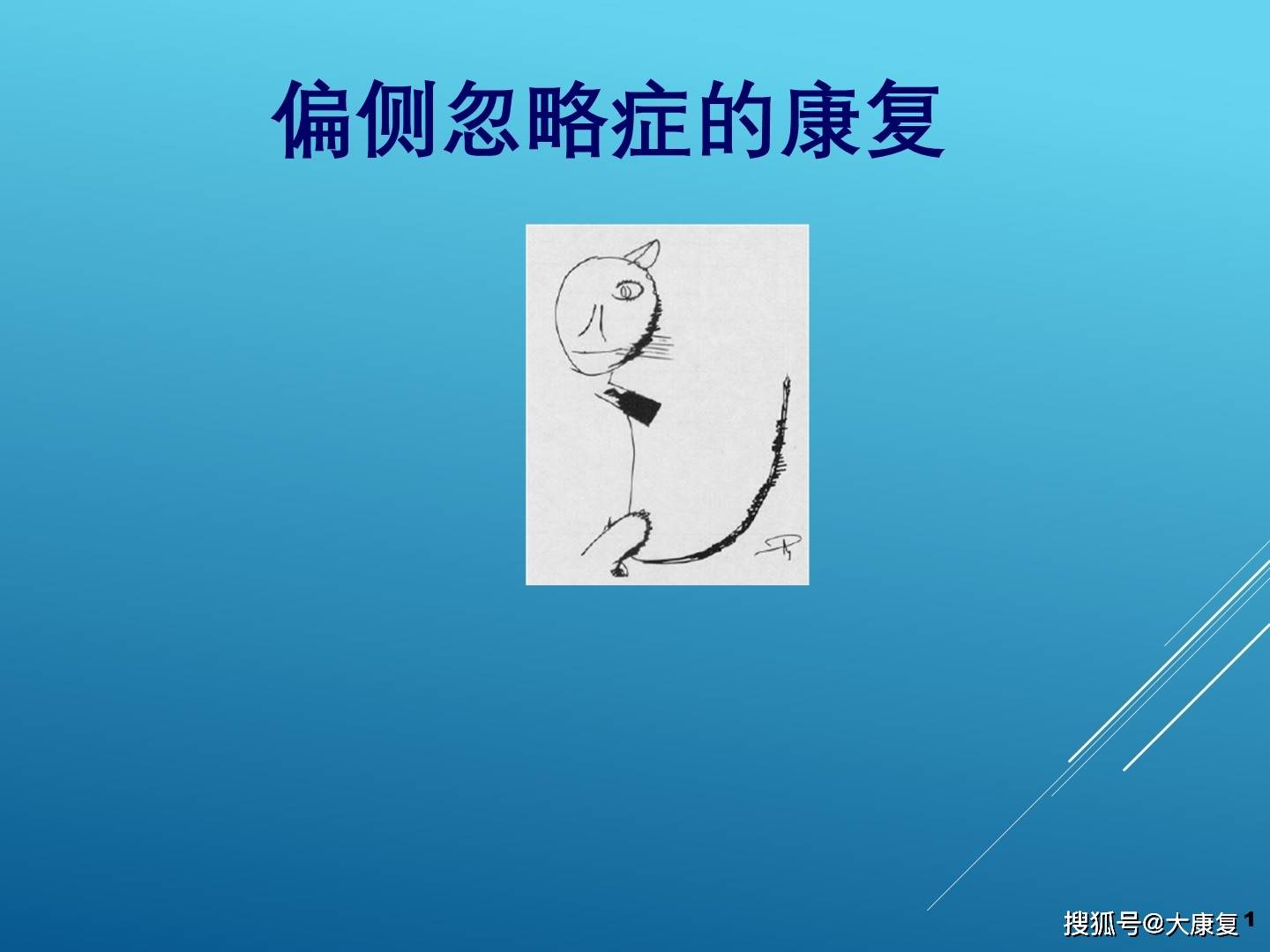 偏侧忽略症的康复

搜狐号@大康复 1